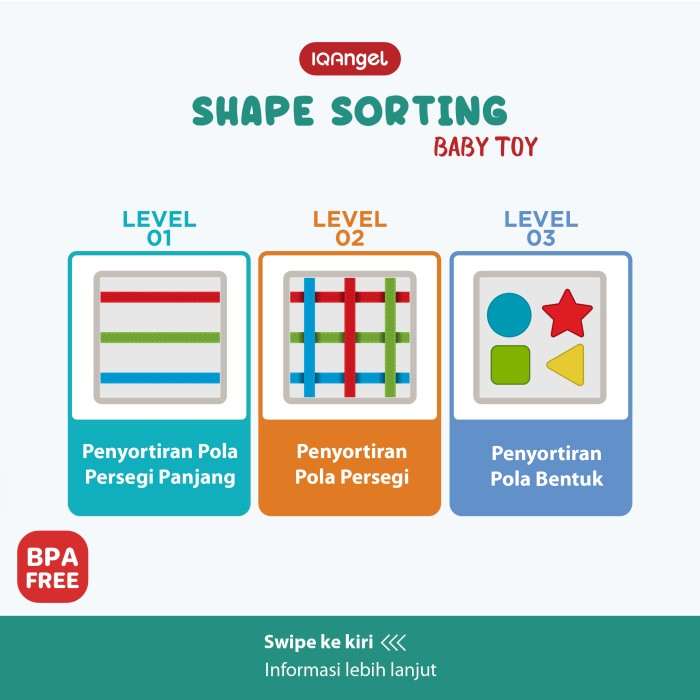 IQAngel

SHAPE SORTING
BABY TOY

LEVEL 01

Penyortiran Pola Persegi Panjang

LEVEL 02

Penyortiran Pola Persegi

LEVEL 03

Penyortiran Pola Bentuk

BPA FREE

Swipe ke kiri <<<
Informasi lebih lanjut